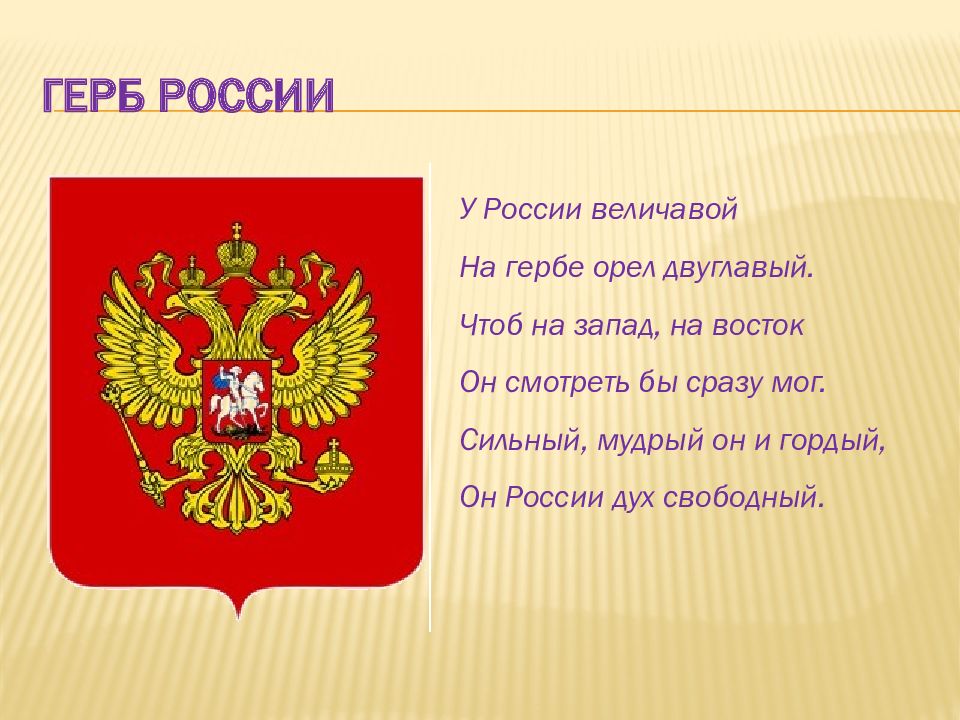 ГЕРБ РОССИИ

У России величавой

На гербе орел двуглавый.

Чтоб на запад, на восток

Он смотреть бы сразу мог.

Сильный, мудрый он и гордый,

Он России дух свободный.